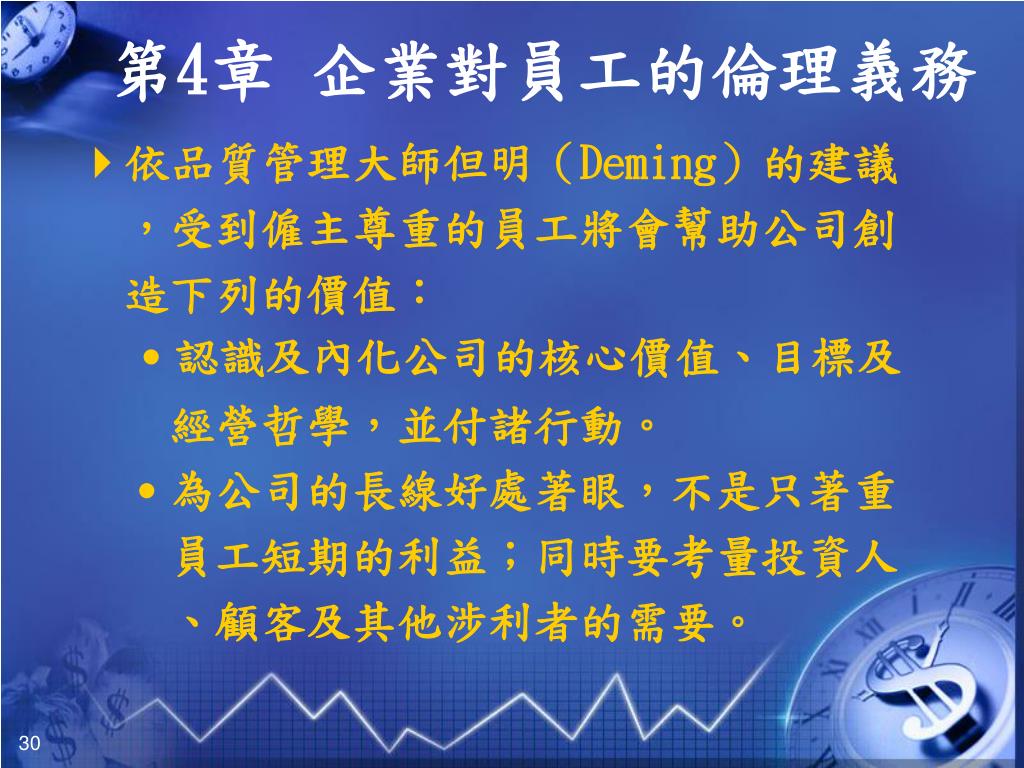 第4章 企業對員工的倫理義務

依品質管理大師但明（Deming）的建議，受到僱主尊重的員工將會幫助公司創造下列的價值：

• 認識及內化公司的核心價值、目標及經營哲學，並付諸行動。

• 為公司的長線好處著眼，不是只著重員工短期的利益；同時要考量投資人、顧客及其他涉利者的需要。

30